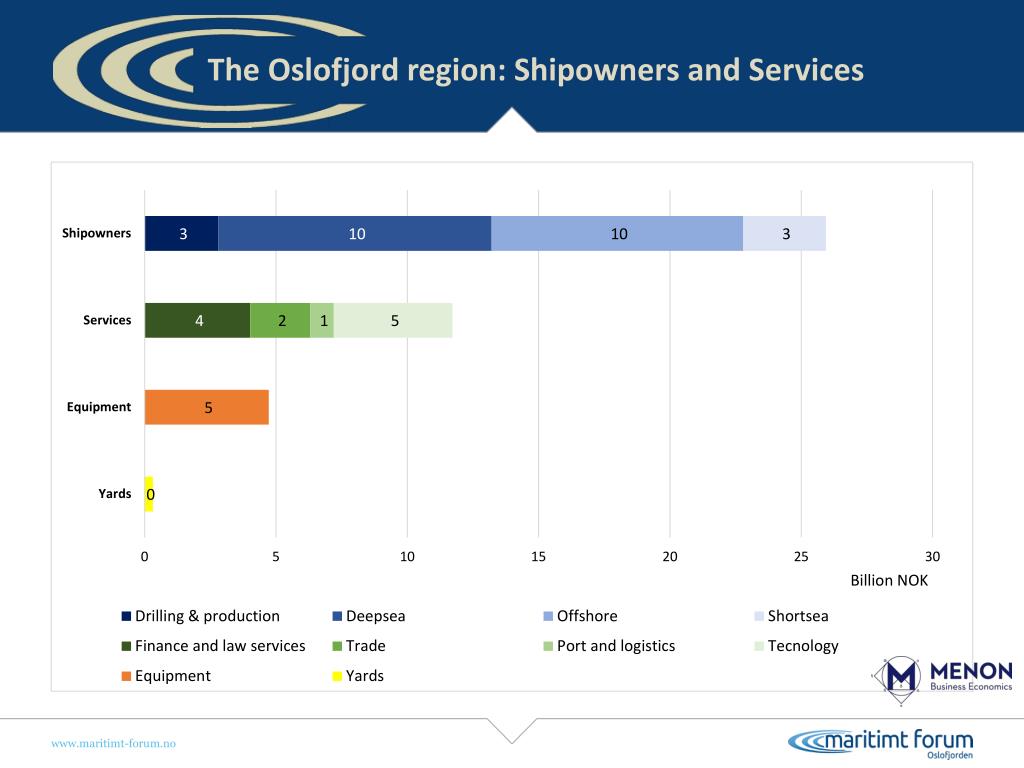 The Oslofjord region: Shipowners and Services

Shipowners 3 10 10 3

Services 4 2 1 5

Equipment 5

Yards 0

0 5 10 15 20 25 30

Billion NOK

Drilling & production
Deepsea
Offshore
Shortsea
Finance and law services
Trade
Port and logistics
Tecnology
Equipment
Yards

MENON
Business Economics

www.maritimt-forum.no

maritimt forum
Oslofjorden